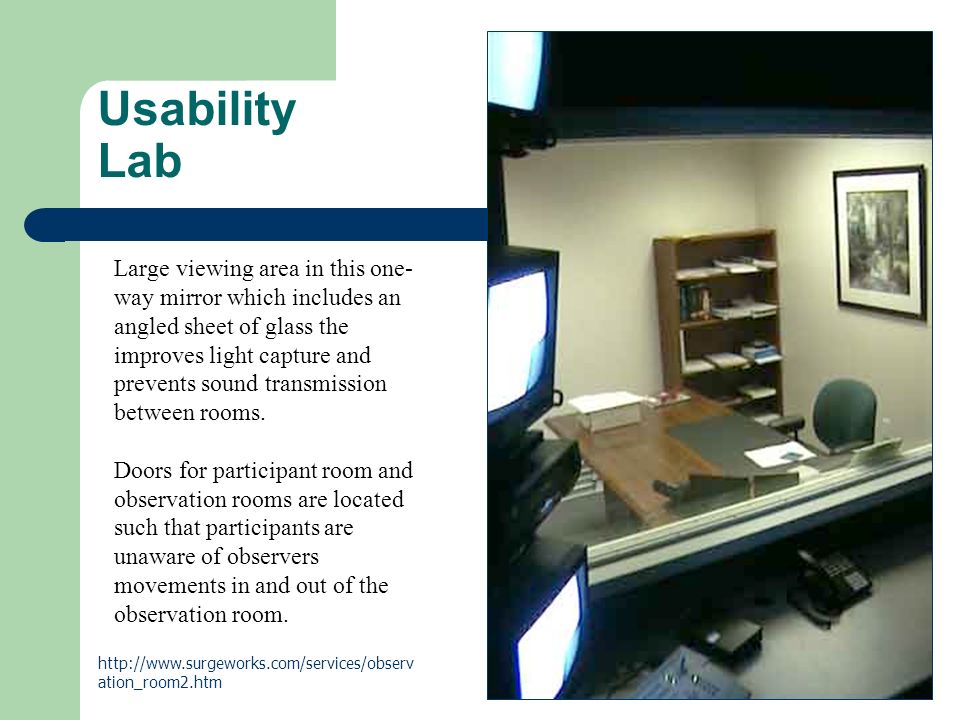 Usability Lab

Large viewing area in this one-way mirror which includes an angled sheet of glass the improves light capture and prevents sound transmission between rooms.

Doors for participant room and observation rooms are located such that participants are unaware of observers movements in and out of the observation room.

http://www.surgeworks.com/services/observation_room2.htm